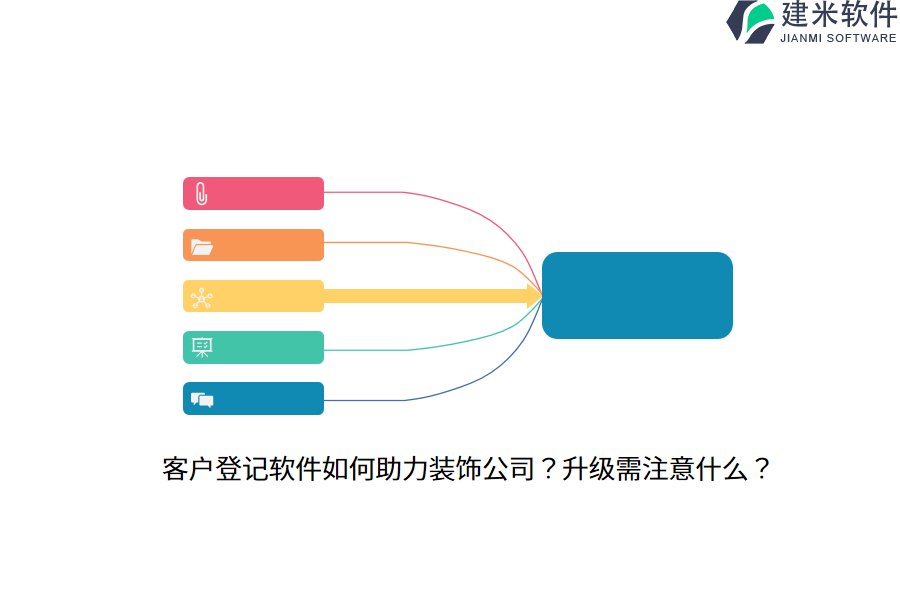 建米软件
JIANMI SOFTWARE

客户登记软件如何助力装饰公司？升级需注意什么？